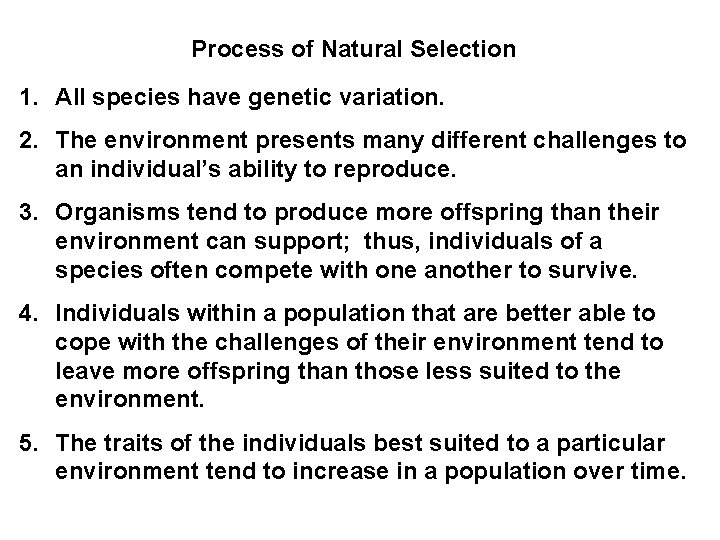 Process of Natural Selection

1. All species have genetic variation.

2. The environment presents many different challenges to an individual's ability to reproduce.

3. Organisms tend to produce more offspring than their environment can support; thus, individuals of a species often compete with one another to survive.

4. Individuals within a population that are better able to cope with the challenges of their environment tend to leave more offspring than those less suited to the environment.

5. The traits of the individuals best suited to a particular environment tend to increase in a population over time.